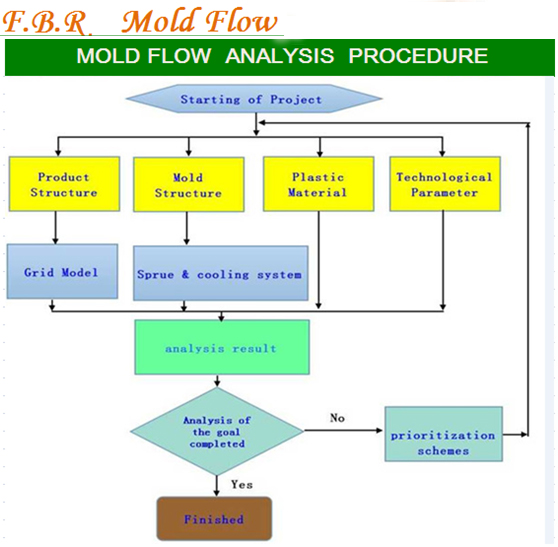 F.B.R. Mold Flow

MOLD FLOW ANALYSIS PROCEDURE

Starting of Project

Product Structure

Mold Structure

Plastic Material

Technological Parameter

Grid Model

Sprue & cooling system

analysis result

Analysis of the goal completed

No

prioritization schemes

Yes

Finished